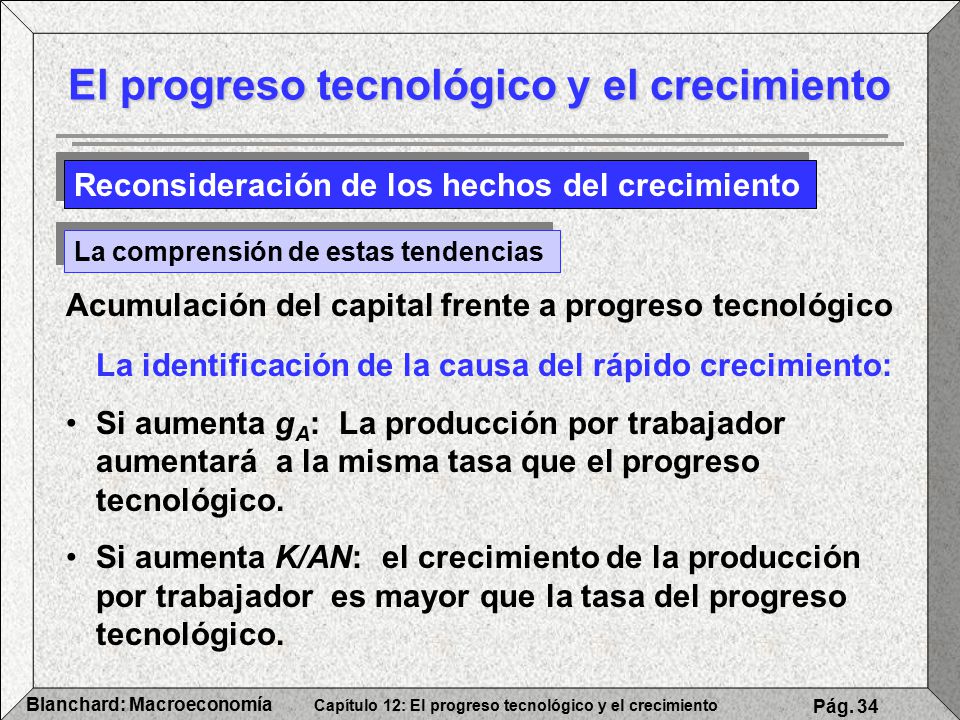 El progreso tecnológico y el crecimiento

Reconsideración de los hechos del crecimiento

La comprensión de estas tendencias

Acumulación del capital frente a progreso tecnológico

La identificación de la causa del rápido crecimiento:

• Si aumenta $g_A$: La producción por trabajador aumentará a la misma tasa que el progreso tecnológico.

• Si aumenta $K/AN$: el crecimiento de la producción por trabajador es mayor que la tasa del progreso tecnológico.

Blanchard: Macroeconomía Capítulo 12: El progreso tecnológico y el crecimiento Pág. 34